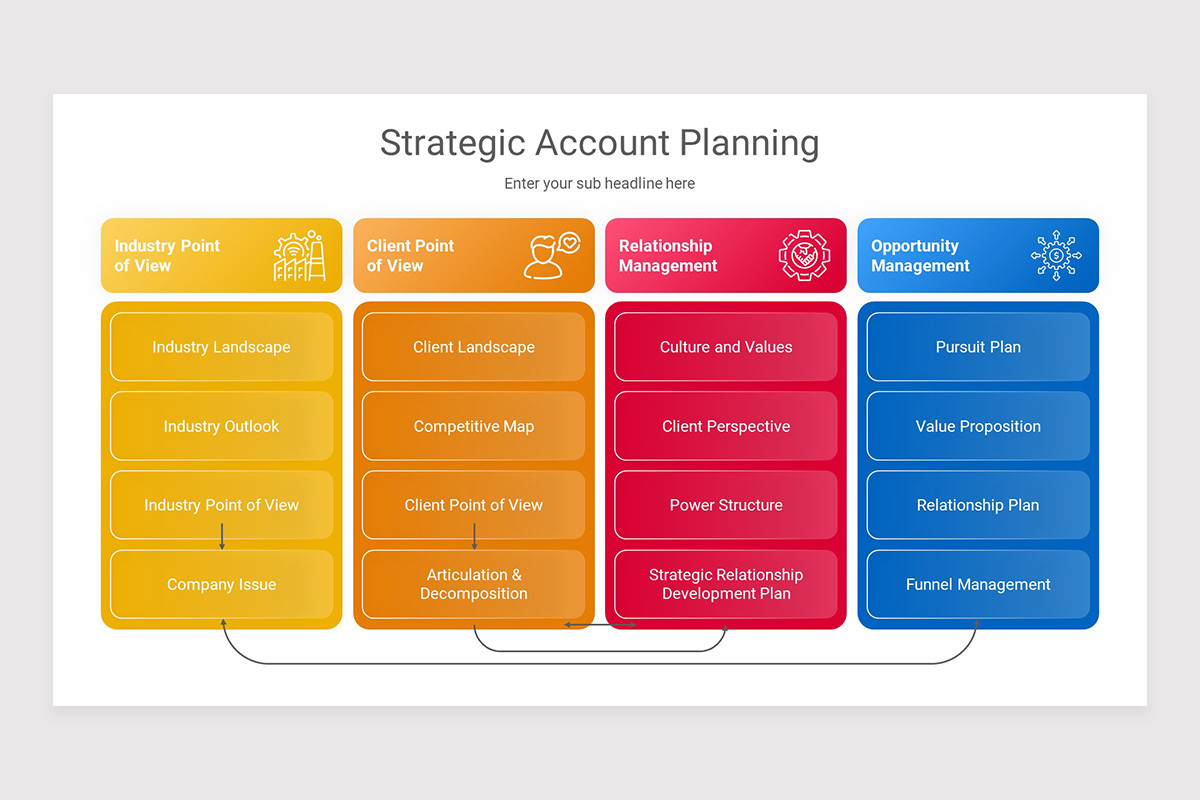 Strategic Account Planning

Enter your sub headline here

Industry Point of View

Industry Landscape

Industry Outlook

Industry Point of View

Company Issue

Client Point of View

Client Landscape

Competitive Map

Client Point of View

Articulation & Decomposition

Relationship Management

Culture and Values

Client Perspective

Power Structure

Strategic Relationship Development Plan

Opportunity Management

Pursuit Plan

Value Proposition

Relationship Plan

Funnel Management